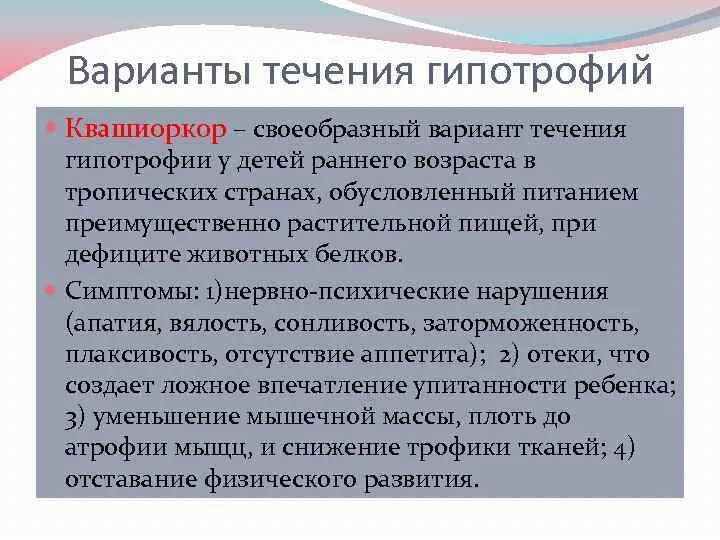 Варианты течения гипотрофий

Квашиоркор – своеобразный вариант течения гипотрофии у детей раннего возраста в тропических странах, обусловленный питанием преимущественно растительной пищей, при дефиците животных белков.

Симптомы: 1)нервно-психические нарушения (апатия, вялость, сонливость, заторможенность, плаксивость, отсутствие аппетита); 2) отеки, что создает ложное впечатление упитанности ребенка; 3) уменьшение мышечной массы, плоть до атрофии мышц, и снижение трофики тканей; 4) отставание физического развития.